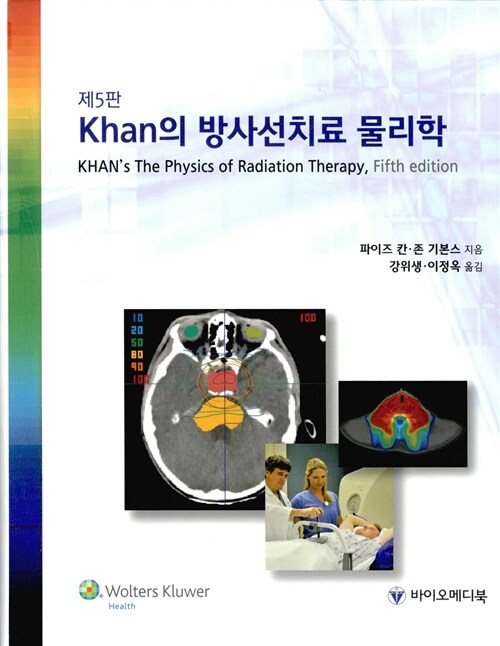 제5판
Khan의 방사선치료 물리학
KHAN's The Physics of Radiation Therapy, Fifth edition

파이즈 칸·존 기본스 지음
강위생·이정옥 옮김

10
20
50
80
90
100

100

Wolters Kluwer
Health

바이오메디북